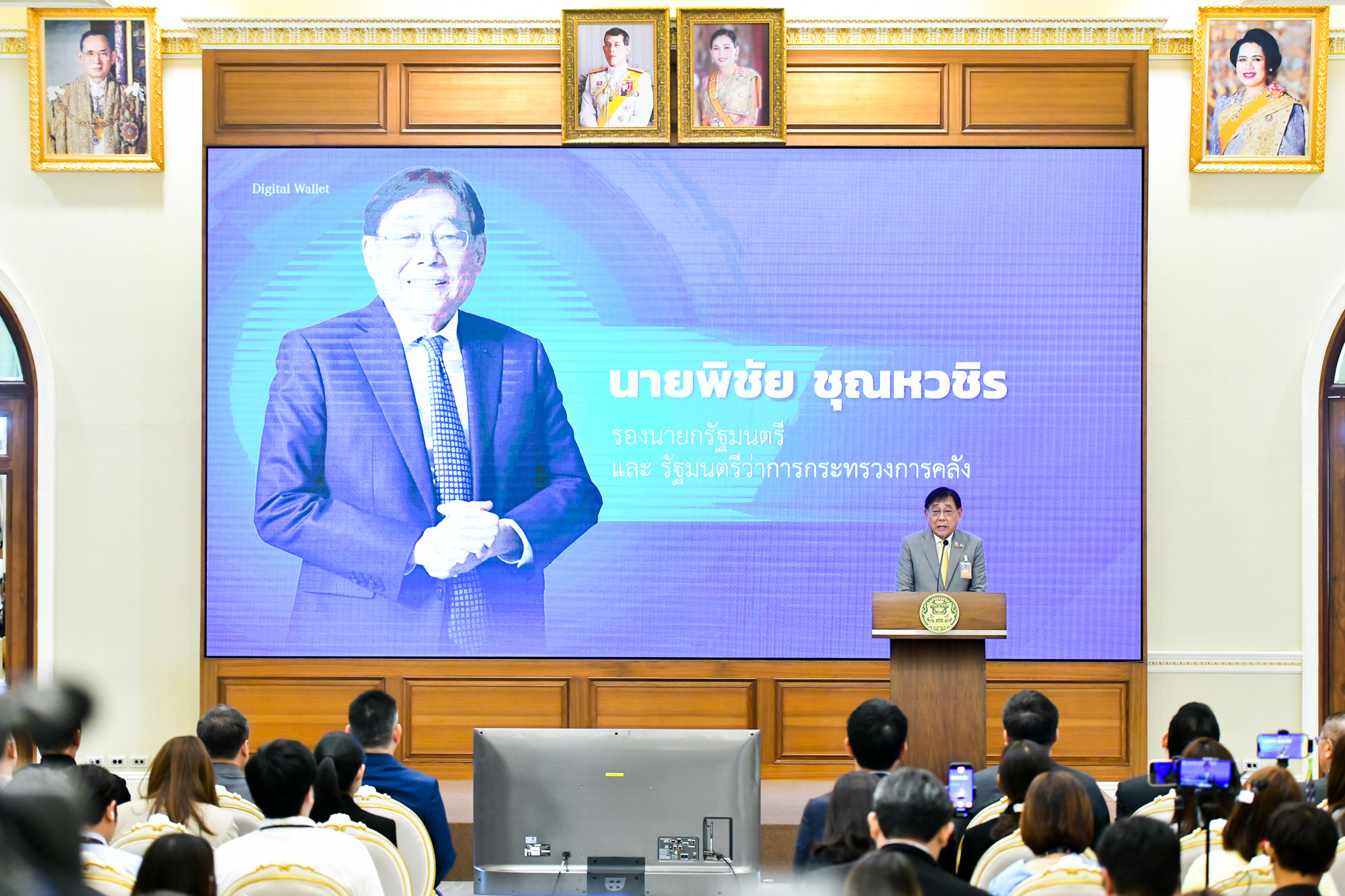 Digital Wallet

นายพิชัย ชุณหวชิร

รองนายกรัฐมนตรี
และ รัฐมนตรีว่าการกระทรวงการคลัง